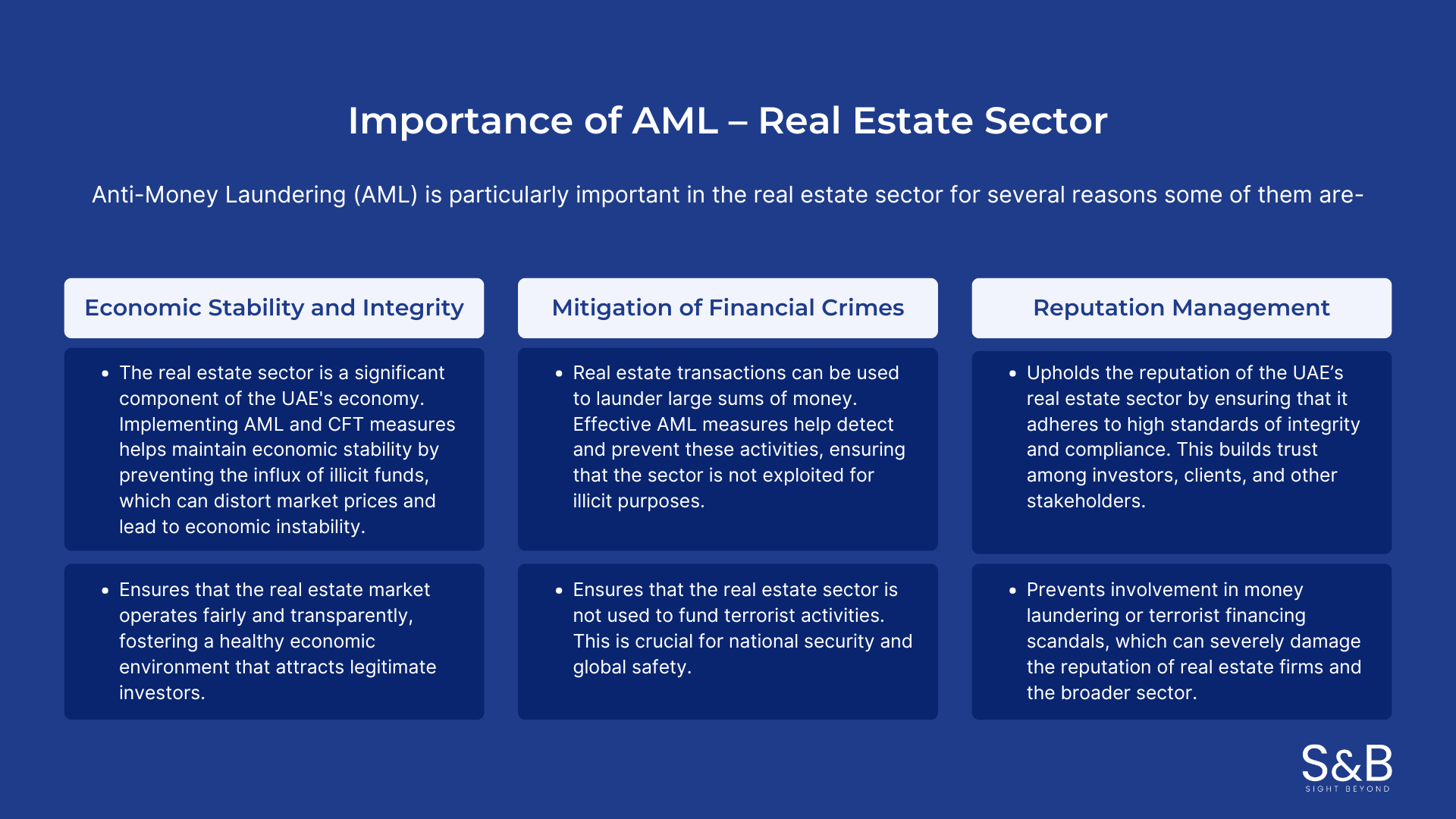 Importance of AML – Real Estate Sector

Anti-Money Laundering (AML) is particularly important in the real estate sector for several reasons some of them are-

Economic Stability and Integrity

• The real estate sector is a significant component of the UAE's economy. Implementing AML and CFT measures helps maintain economic stability by preventing the influx of illicit funds, which can distort market prices and lead to economic instability.

• Ensures that the real estate market operates fairly and transparently, fostering a healthy economic environment that attracts legitimate investors.

Mitigation of Financial Crimes

• Real estate transactions can be used to launder large sums of money. Effective AML measures help detect and prevent these activities, ensuring that the sector is not exploited for illicit purposes.

• Ensures that the real estate sector is not used to fund terrorist activities. This is crucial for national security and global safety.

Reputation Management

• Upholds the reputation of the UAE's real estate sector by ensuring that it adheres to high standards of integrity and compliance. This builds trust among investors, clients, and other stakeholders.

• Prevents involvement in money laundering or terrorist financing scandals, which can severely damage the reputation of real estate firms and the broader sector.

S&B
SIGHT BEYOND